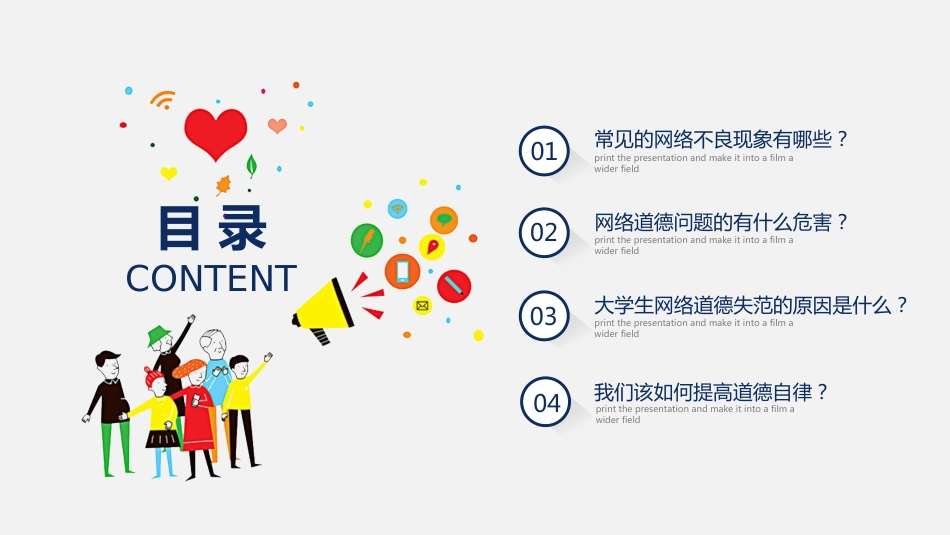 目录
CONTENT

01
常见的网络不良现象有哪些？
print the presentation and make it into a film a wider field

02
网络道德问题的有什么危害？
print the presentation and make it into a film a wider field

03
大学生网络道德失范的原因是什么？
print the presentation and make it into a film a wider field

04
我们该如何提高道德自律？
print the presentation and make it into a film a wider field